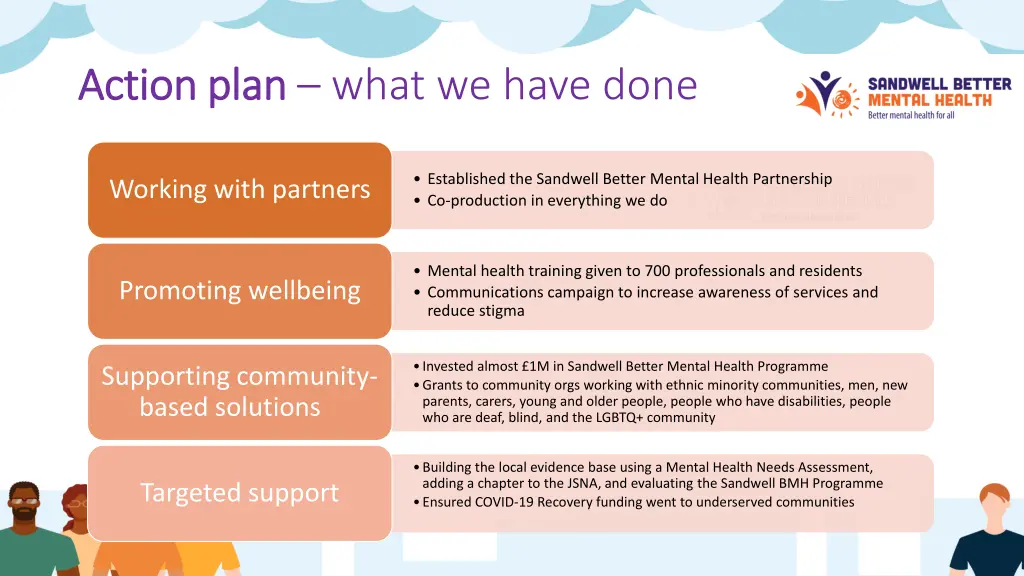 Action plan – what we have done

SANDWELL BETTER MENTAL HEALTH
Better mental health for all

Working with partners

• Established the Sandwell Better Mental Health Partnership
• Co-production in everything we do

Promoting wellbeing

• Mental health training given to 700 professionals and residents
• Communications campaign to increase awareness of services and reduce stigma

Supporting community-based solutions

• Invested almost £1M in Sandwell Better Mental Health Programme
• Grants to community orgs working with ethnic minority communities, men, new parents, carers, young and older people, people who have disabilities, people who are deaf, blind, and the LGBTQ+ community

Targeted support

• Building the local evidence base using a Mental Health Needs Assessment, adding a chapter to the JSNA, and evaluating the Sandwell BMH Programme
• Ensured COVID-19 Recovery funding went to underserved communities